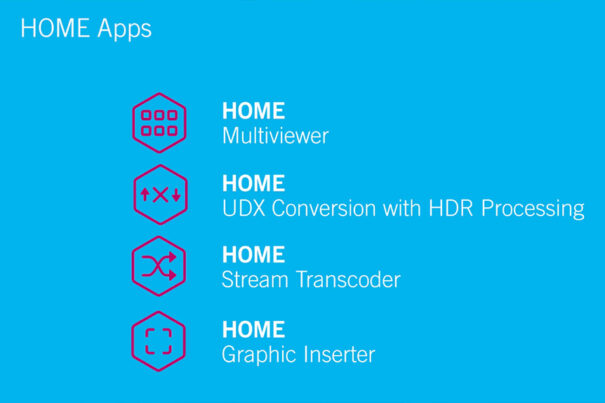 HOME Apps

HOME
Multiviewer

HOME
UDX Conversion with HDR Processing

HOME
Stream Transcoder

HOME
Graphic Inserter